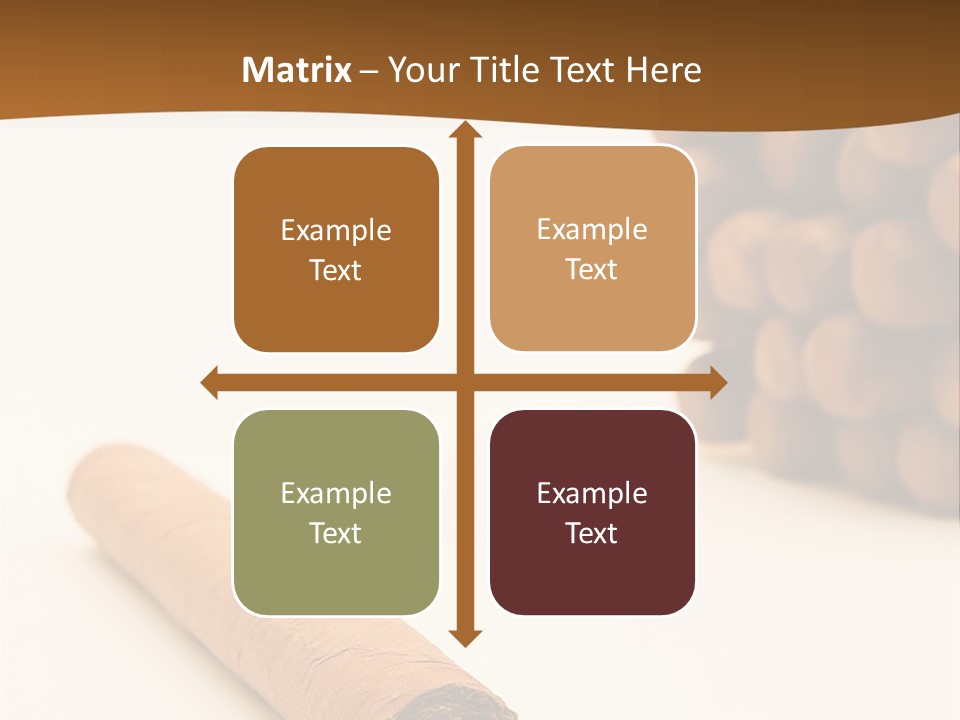 Matrix – Your Title Text Here

Example Text

Example Text

Example Text

Example Text